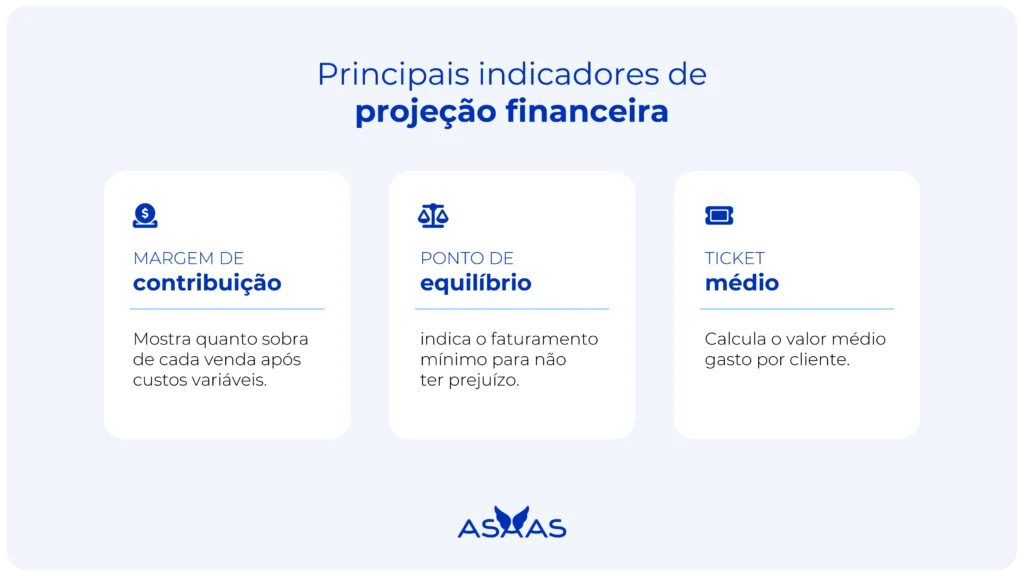 Principais indicadores de
projeção financeira

MARGEM DE
contribuição

Mostra quanto sobra de cada venda após custos variáveis.

PONTO DE
equilíbrio

indica o faturamento mínimo para não ter prejuízo.

TICKET
médio

Calcula o valor médio gasto por cliente.

ASAAS